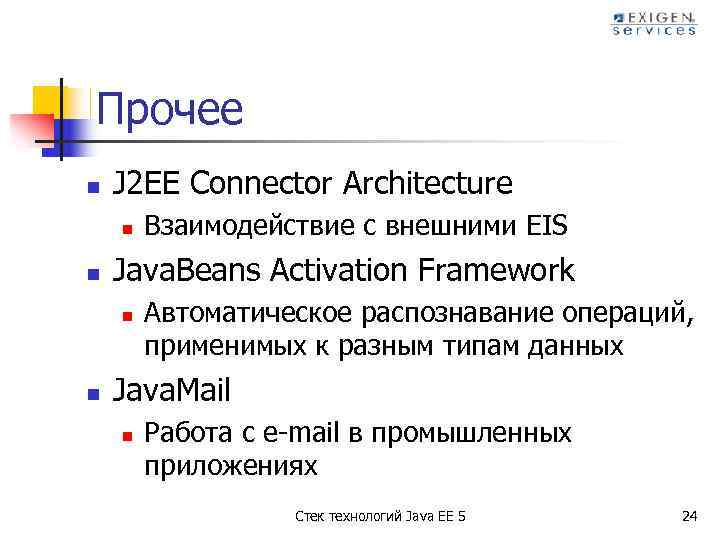 EXIGEN services

Прочее

J2EE Connector Architecture

Взаимодействие с внешними EIS

JavaBeans Activation Framework

Автоматическое распознавание операций, применимых к разным типам данных

JavaMail

Работа с e-mail в промышленных приложениях

Стек технологий Java EE 5

24